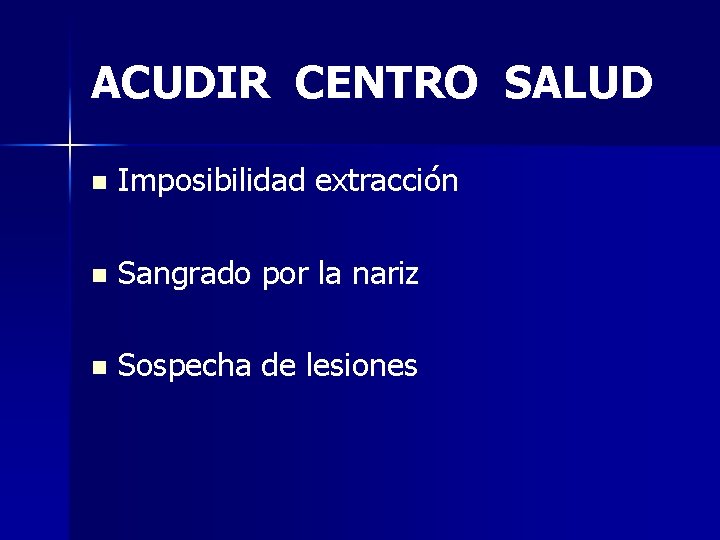 ACUDIR CENTRO SALUD

- Imposibilidad extracción
- Sangrado por la nariz
- Sospecha de lesiones